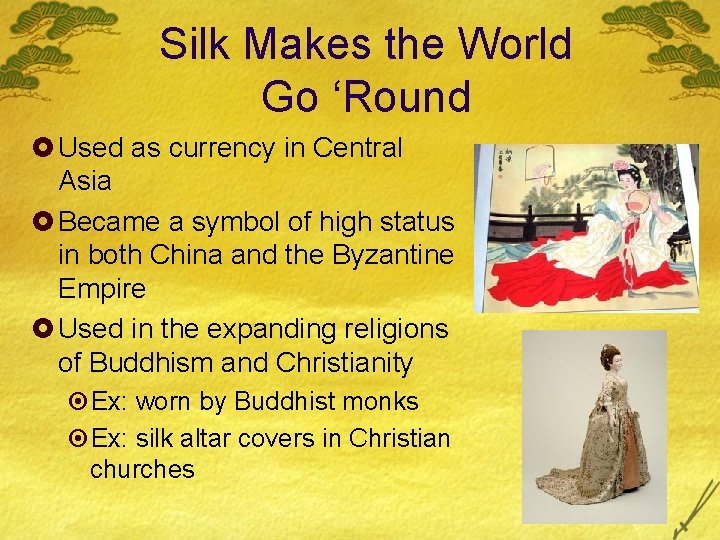 Silk Makes the World Go ‘Round

Used as currency in Central Asia

Became a symbol of high status in both China and the Byzantine Empire

Used in the expanding religions of Buddhism and Christianity

Ex: worn by Buddhist monks

Ex: silk altar covers in Christian churches